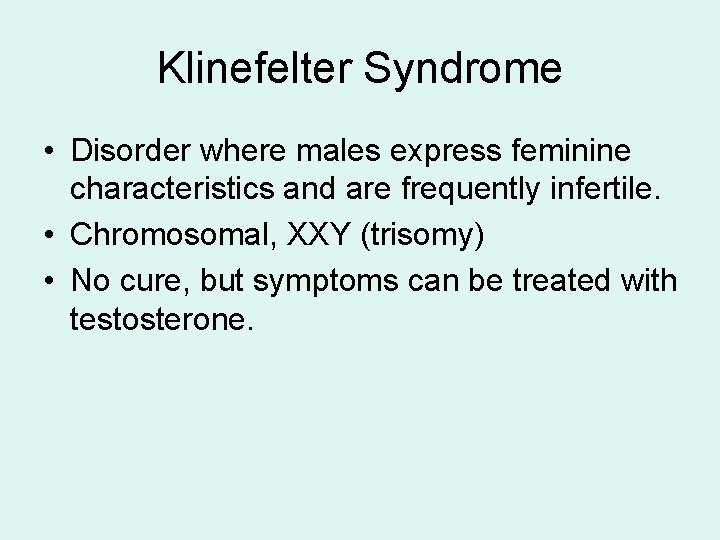 Klinefelter Syndrome

• Disorder where males express feminine characteristics and are frequently infertile.
• Chromosomal, XXY (trisomy)
• No cure, but symptoms can be treated with testosterone.